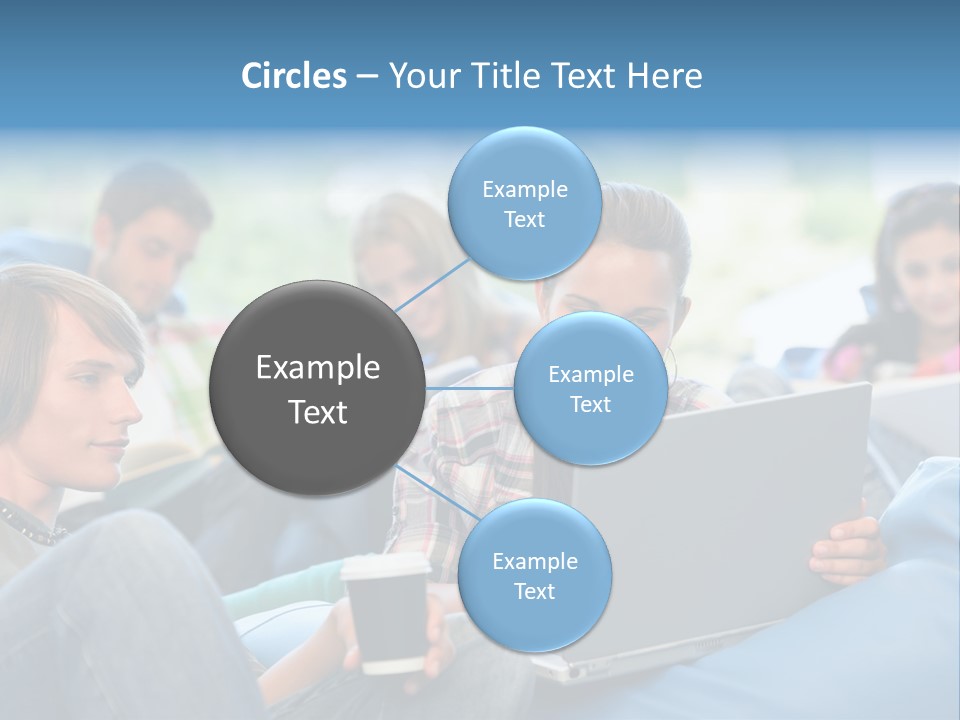 Circles – Your Title Text Here

Example Text

Example Text

Example Text

Example Text